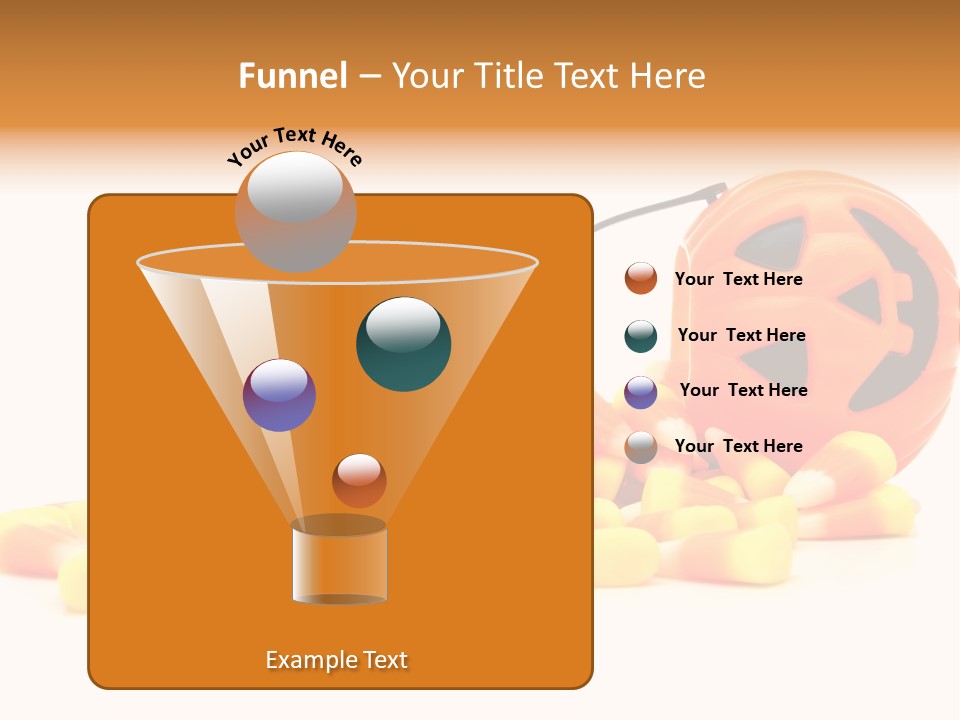 Funnel – Your Title Text Here

Your Text Here

Your Text Here

Your Text Here

Your Text Here

Your Text Here

Example Text